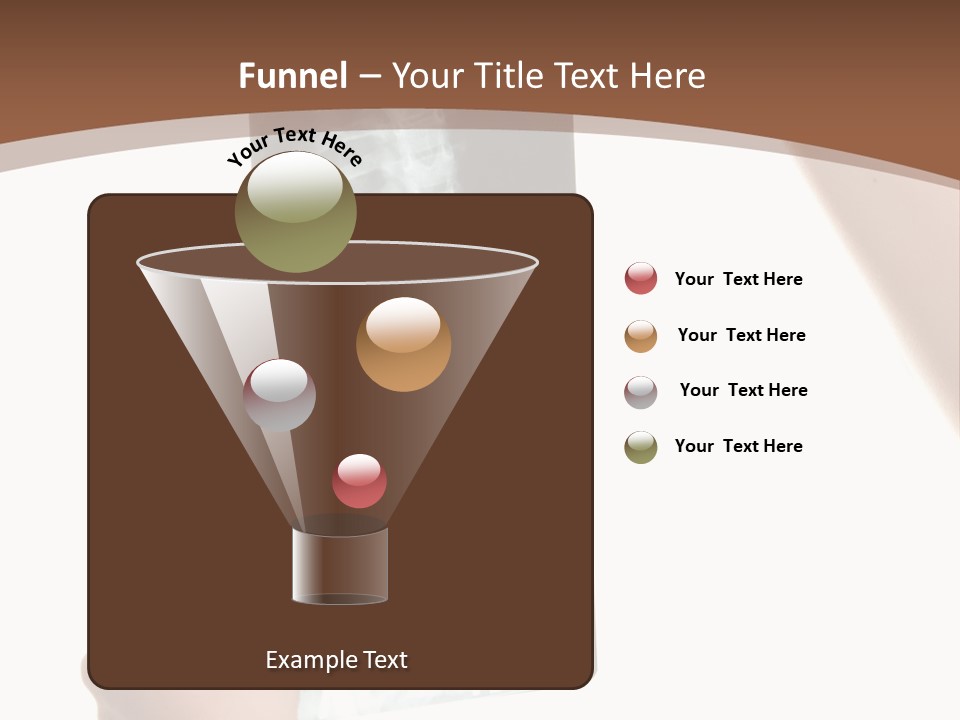 Funnel – Your Title Text Here

Your Text Here

Your Text Here

Your Text Here

Your Text Here

Your Text Here

Example Text